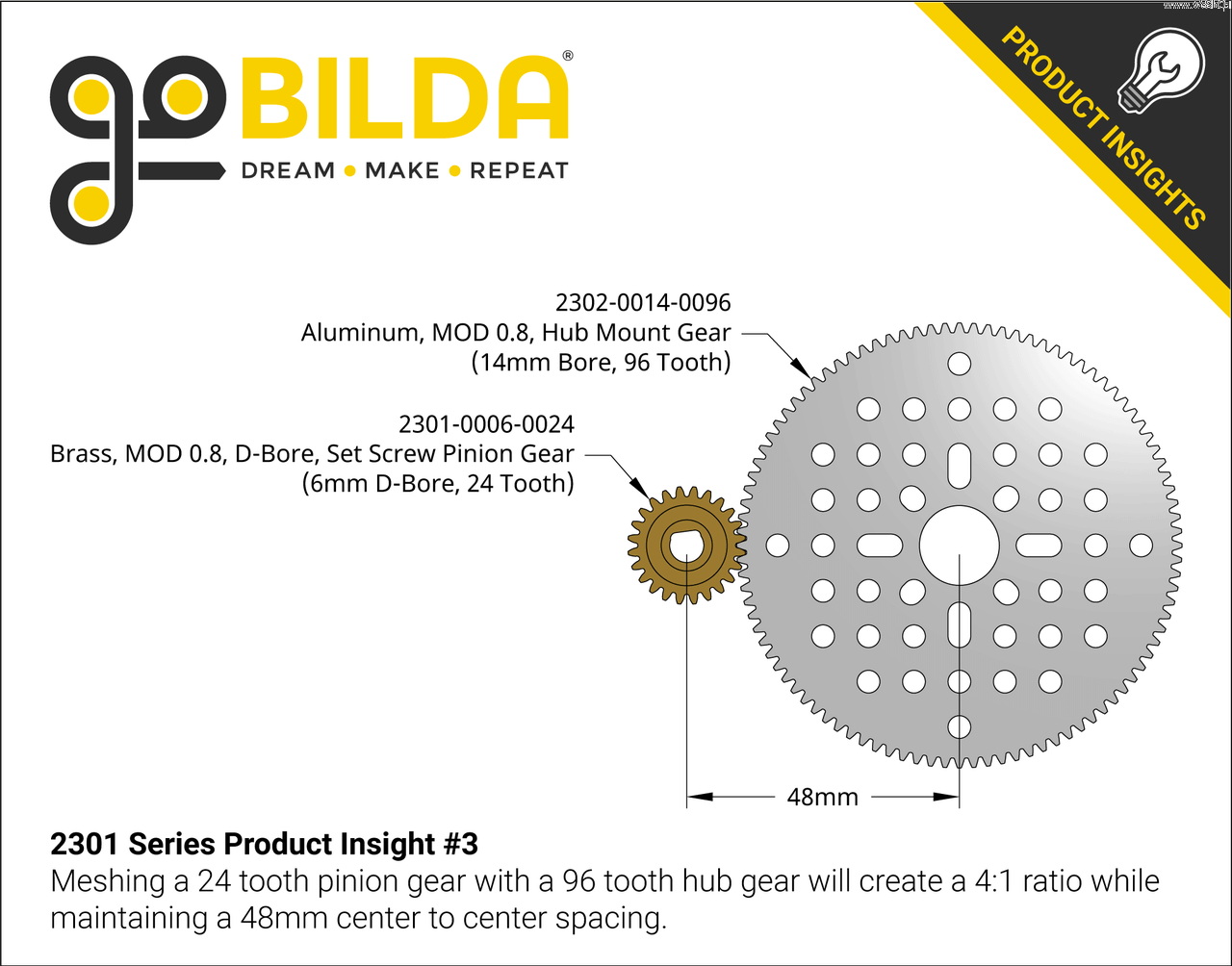 goBILDA®
DREAM • MAKE • REPEAT

PRODUCT INSIGHTS

2302-0014-0096
Aluminum, MOD 0.8, Hub Mount Gear
(14mm Bore, 96 Tooth)

2301-0006-0024
Brass, MOD 0.8, D-Bore, Set Screw Pinion Gear
(6mm D-Bore, 24 Tooth)

48mm

2301 Series Product Insight #3
Meshing a 24 tooth pinion gear with a 96 tooth hub gear will create a 4:1 ratio while maintaining a 48mm center to center spacing.